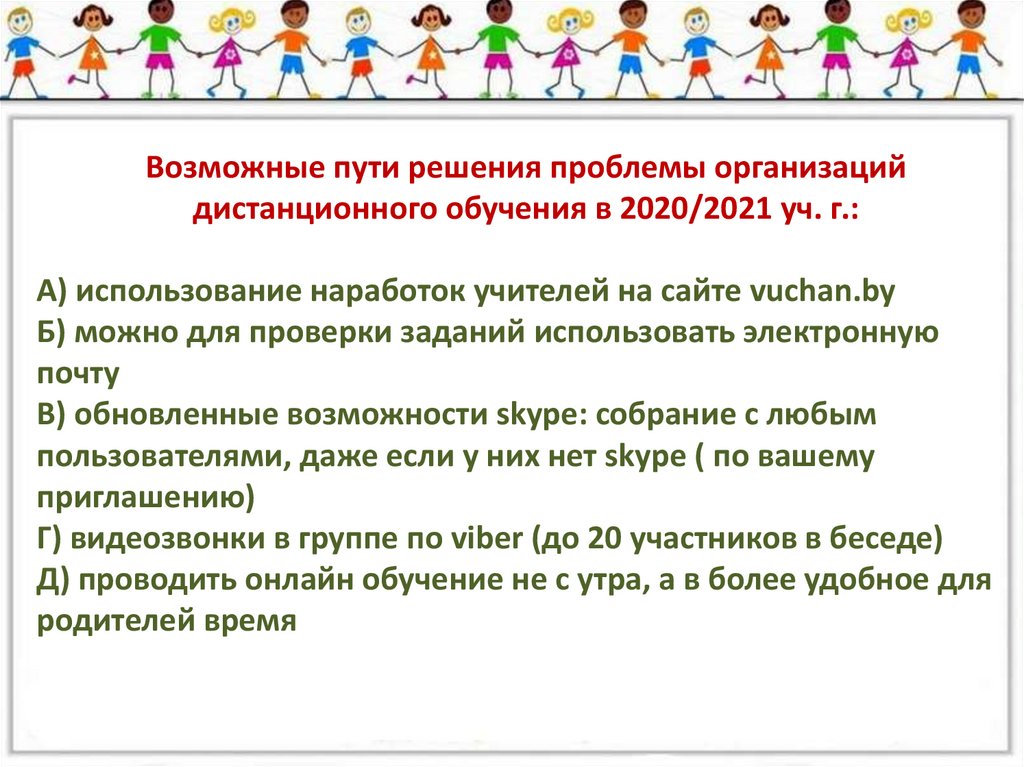 Возможные пути решения проблемы организаций дистанционного обучения в 2020/2021 уч. г.:

А) использование наработок учителей на сайте vuchan.by
Б) можно для проверки заданий использовать электронную почту
В) обновленные возможности skype: собрание с любым пользователями, даже если у них нет skype ( по вашему приглашению)
Г) видеозвонки в группе по viber (до 20 участников в беседе)
Д) проводить онлайн обучение не с утра, а в более удобное для родителей время